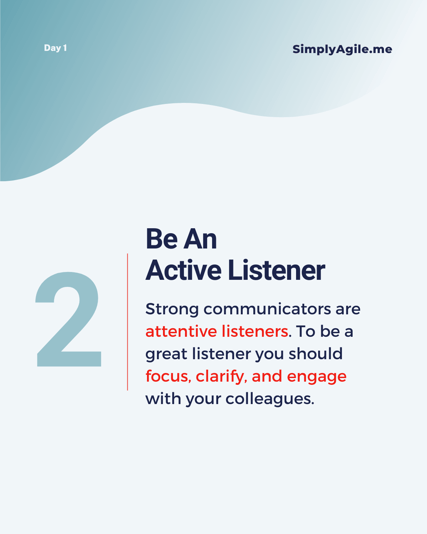 Day 1

SimplyAgile.me

2

Be An Active Listener

Strong communicators are attentive listeners. To be a great listener you should focus, clarify, and engage with your colleagues.